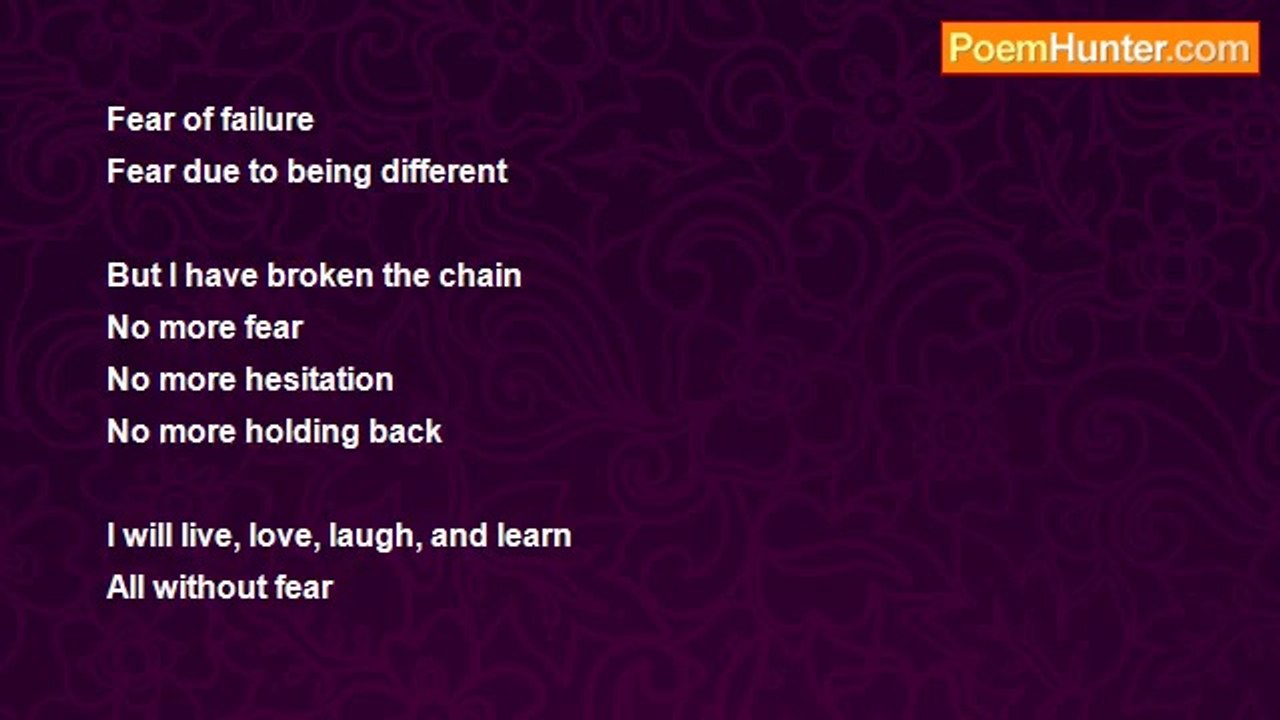 PoemHunter.com

Fear of failure
Fear due to being different

But I have broken the chain
No more fear
No more hesitation
No more holding back

I will live, love, laugh, and learn
All without fear